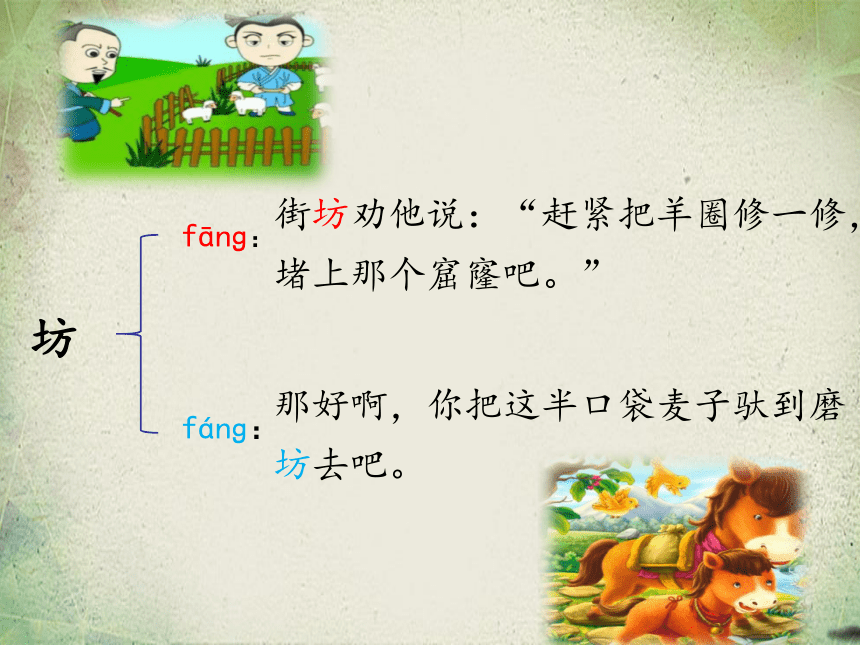 坊

fāng：街坊劝他说：“赶紧把羊圈修一修，堵上那个窟窿吧。”

fáng：那好啊，你把这半口袋麦子驮到磨坊去吧。